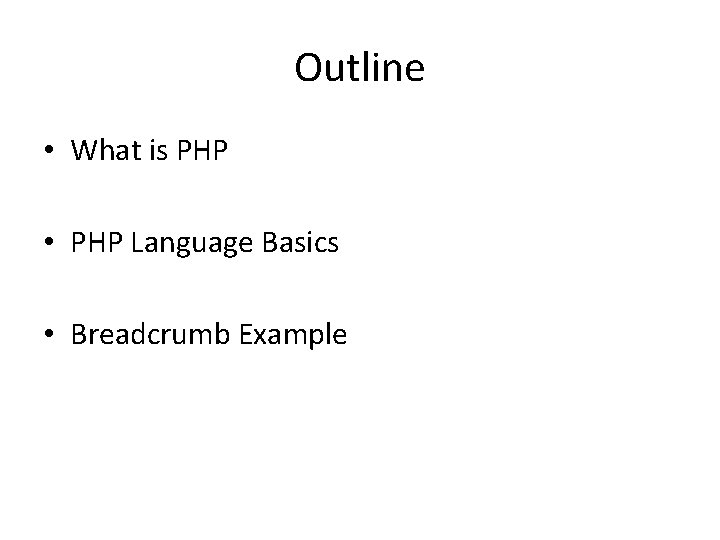 Outline

• What is PHP

• PHP Language Basics

• Breadcrumb Example